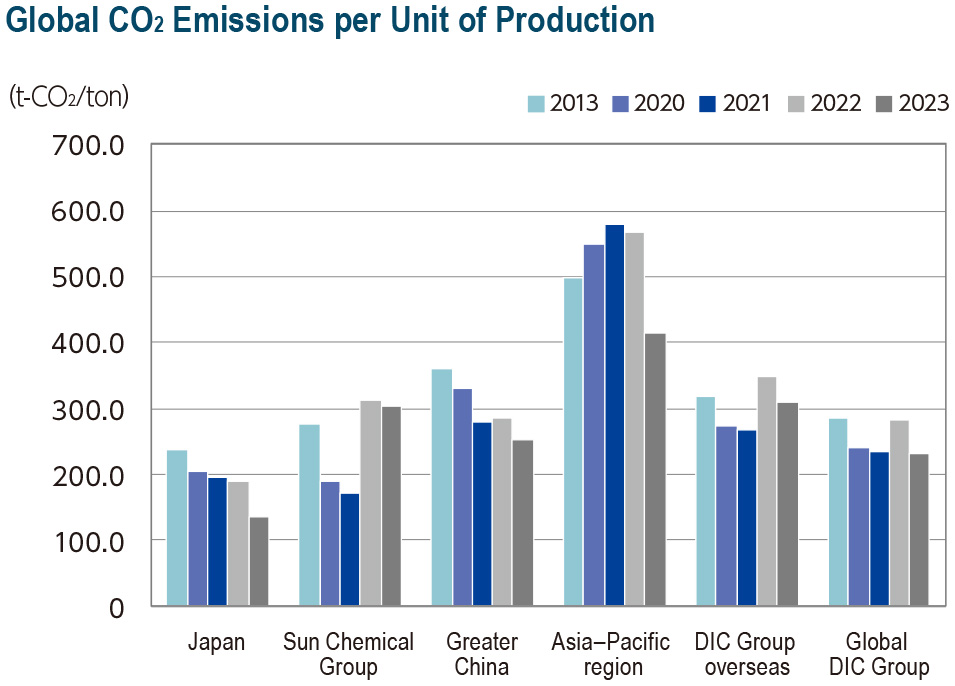 Global $CO_2$ Emissions per Unit of Production

(t-$CO_2$/ton)

2013 2020 2021 2022 2023

700.0
600.0
500.0
400.0
300.0
200.0
100.0
0

Japan
Sun Chemical Group
Greater China
Asia–Pacific region
DIC Group overseas
Global DIC Group